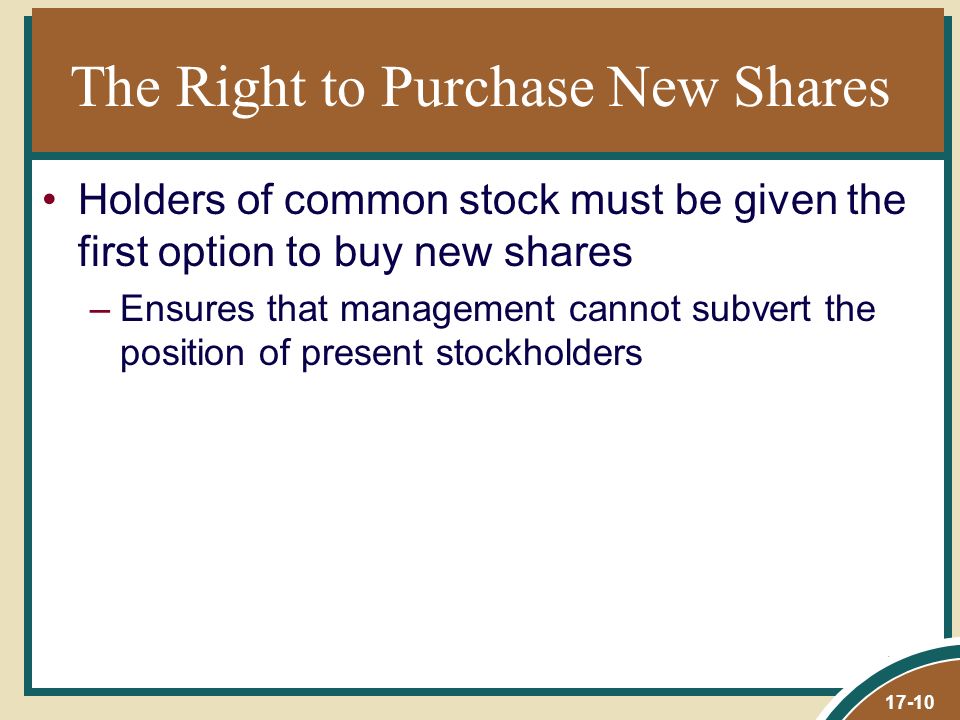 The Right to Purchase New Shares

• Holders of common stock must be given the first option to buy new shares

– Ensures that management cannot subvert the position of present stockholders

17-10